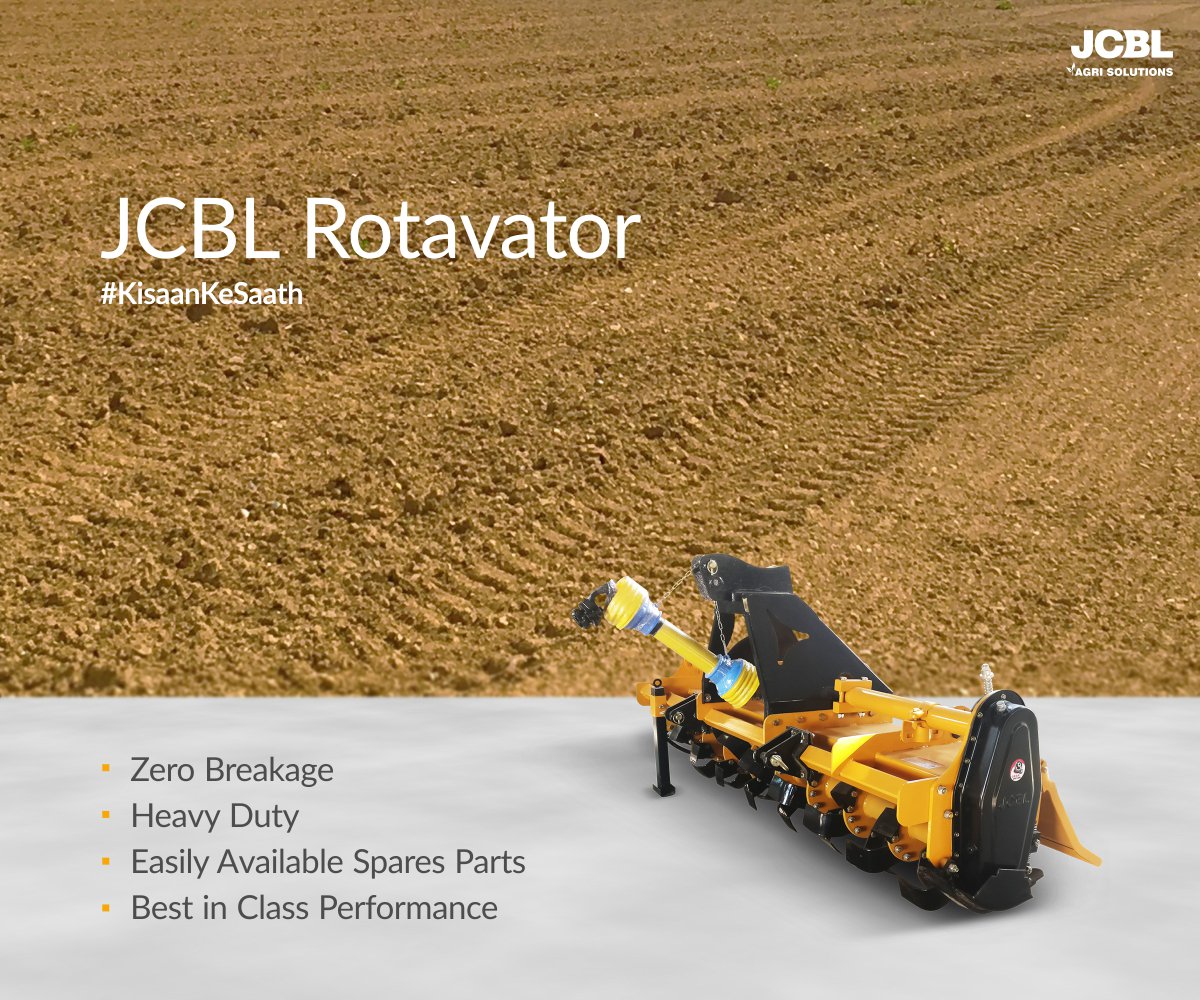 JCBL
AGRI SOLUTIONS

JCBL Rotavator
#KisaanKeSaath

• Zero Breakage
• Heavy Duty
• Easily Available Spares Parts
• Best in Class Performance